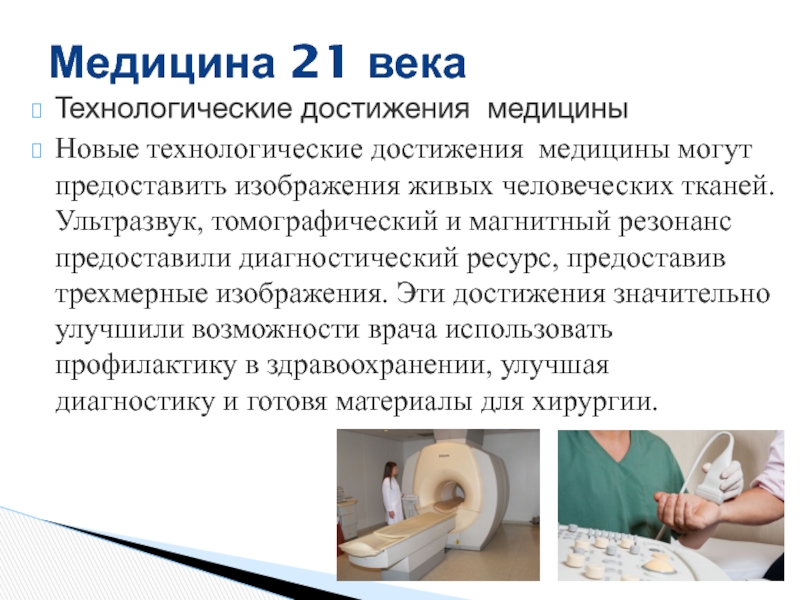 Медицина 21 века

Технологические достижения медицины

Новые технологические достижения медицины могут предоставить изображения живых человеческих тканей. Ультразвук, томографический и магнитный резонанс предоставили диагностический ресурс, предоставив трехмерные изображения. Эти достижения значительно улучшили возможности врача использовать профилактику в здравоохранении, улучшая диагностику и готовя материалы для хирургии.